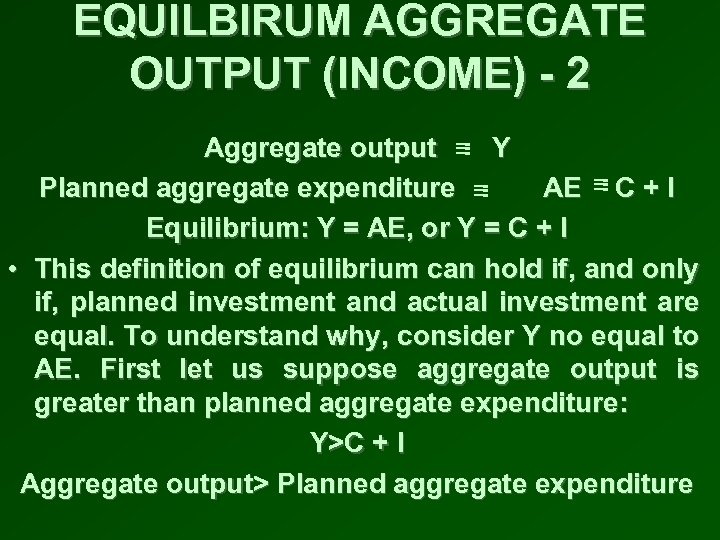 EQUILBIRUM AGGREGATE OUTPUT (INCOME) - 2

Aggregate output $\equiv$ Y

Planned aggregate expenditure $\equiv$ AE $\equiv$ C + I

Equilibrium: Y = AE, or Y = C + I

• This definition of equilibrium can hold if, and only if, planned investment and actual investment are equal. To understand why, consider Y no equal to AE. First let us suppose aggregate output is greater than planned aggregate expenditure:

Y>C + I

Aggregate output> Planned aggregate expenditure